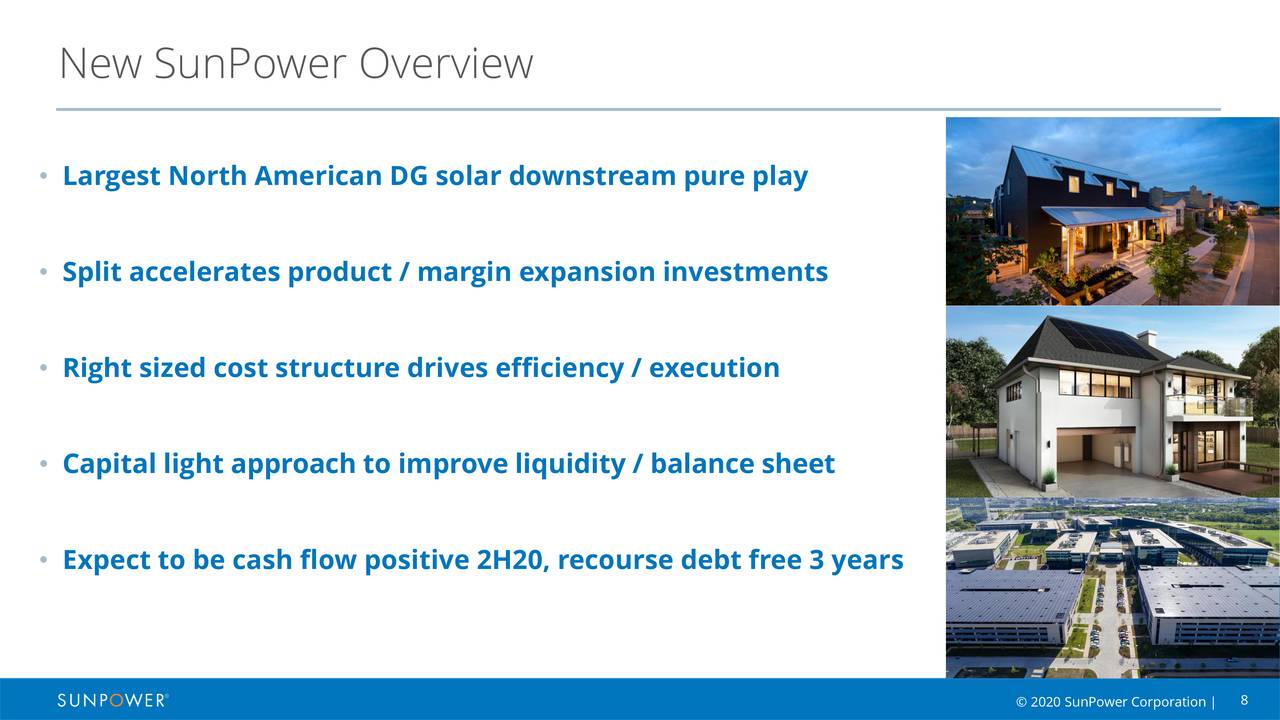 New SunPower Overview

• Largest North American DG solar downstream pure play

• Split accelerates product / margin expansion investments

• Right sized cost structure drives efficiency / execution

• Capital light approach to improve liquidity / balance sheet

• Expect to be cash flow positive 2H20, recourse debt free 3 years

SUNPOWER®

© 2020 SunPower Corporation | 8